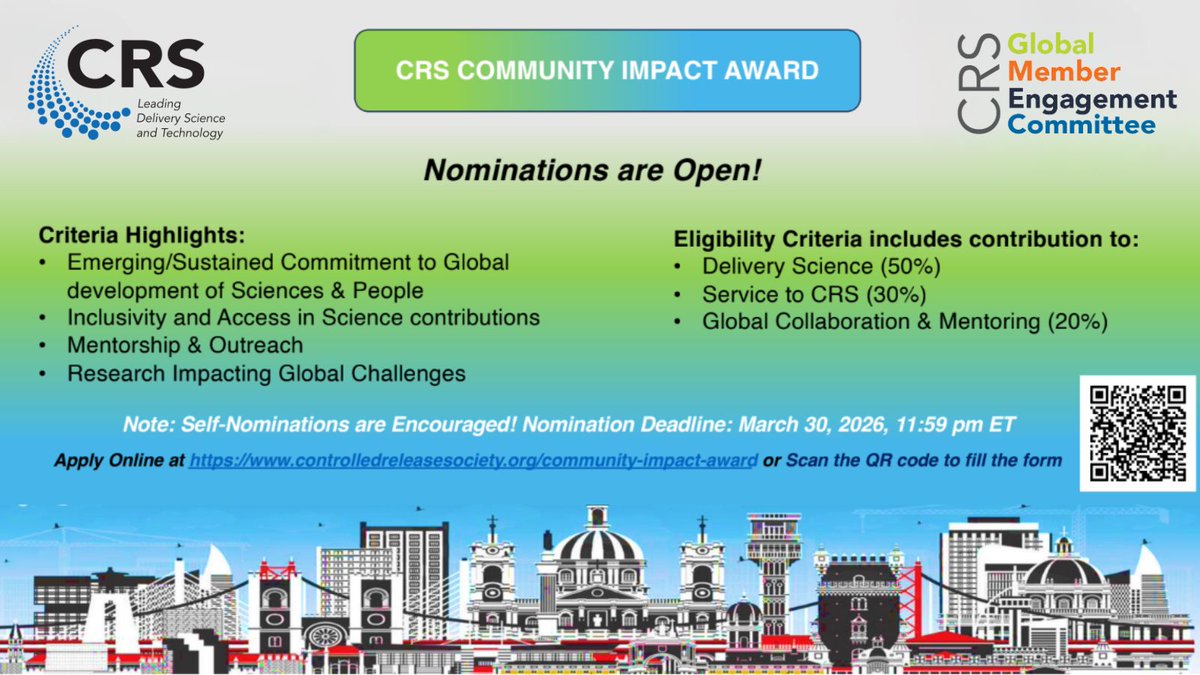 CRS
Leading Delivery Science and Technology

CRS COMMUNITY IMPACT AWARD

CRS Global Member Engagement Committee

Nominations are Open!

Criteria Highlights:
• Emerging/Sustained Commitment to Global development of Sciences & People
• Inclusivity and Access in Science contributions
• Mentorship & Outreach
• Research Impacting Global Challenges

Eligibility Criteria includes contribution to:
• Delivery Science (50%)
• Service to CRS (30%)
• Global Collaboration & Mentoring (20%)

Note: Self-Nominations are Encouraged! Nomination Deadline: March 30, 2026, 11:59 pm ET

Apply Online at https://www.controlledreleasesociety.org/community-impact-award or Scan the QR code to fill the form